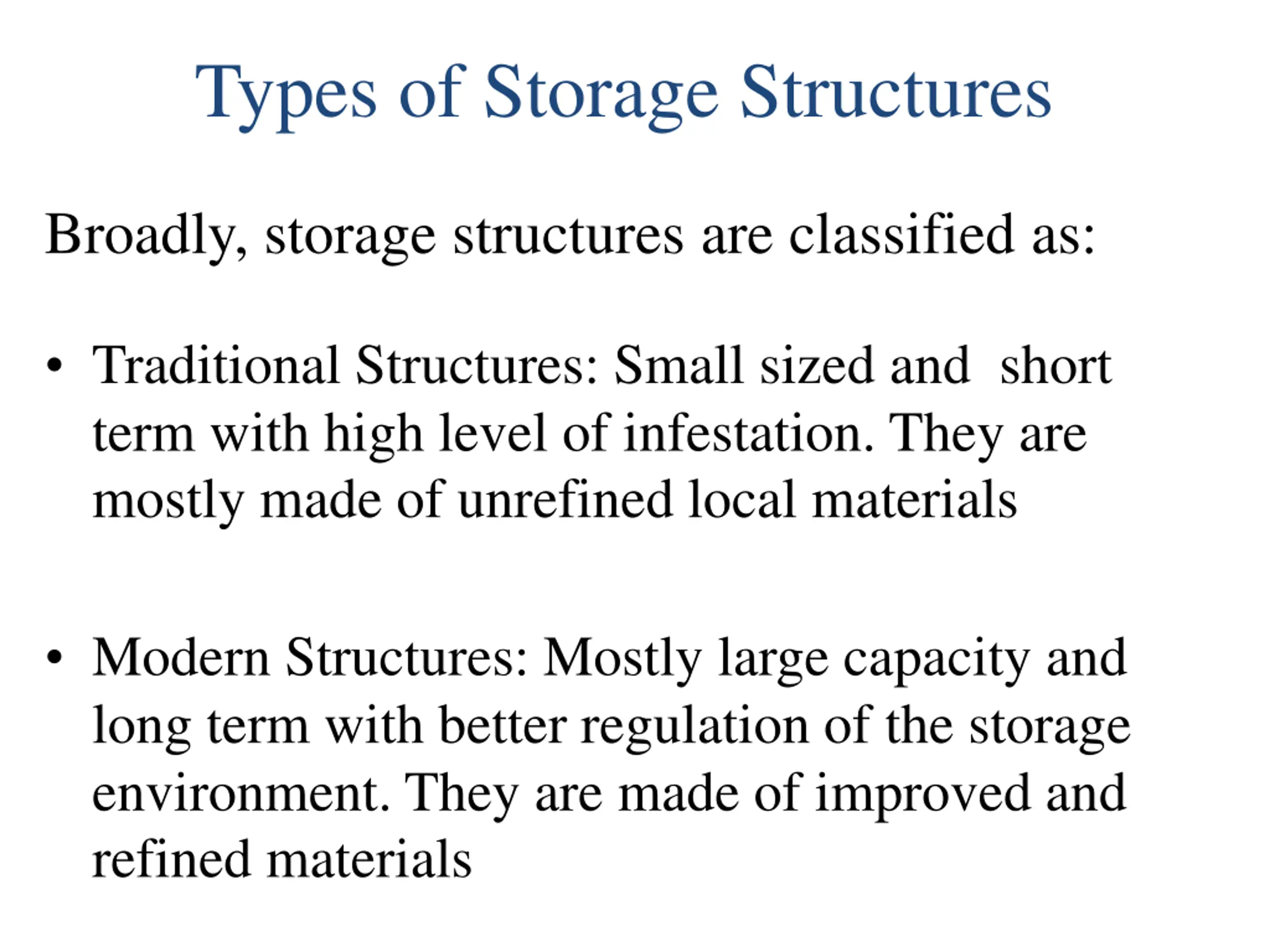 Types of Storage Structures

Broadly, storage structures are classified as:

• Traditional Structures: Small sized and short term with high level of infestation. They are mostly made of unrefined local materials

• Modern Structures: Mostly large capacity and long term with better regulation of the storage environment. They are made of improved and refined materials